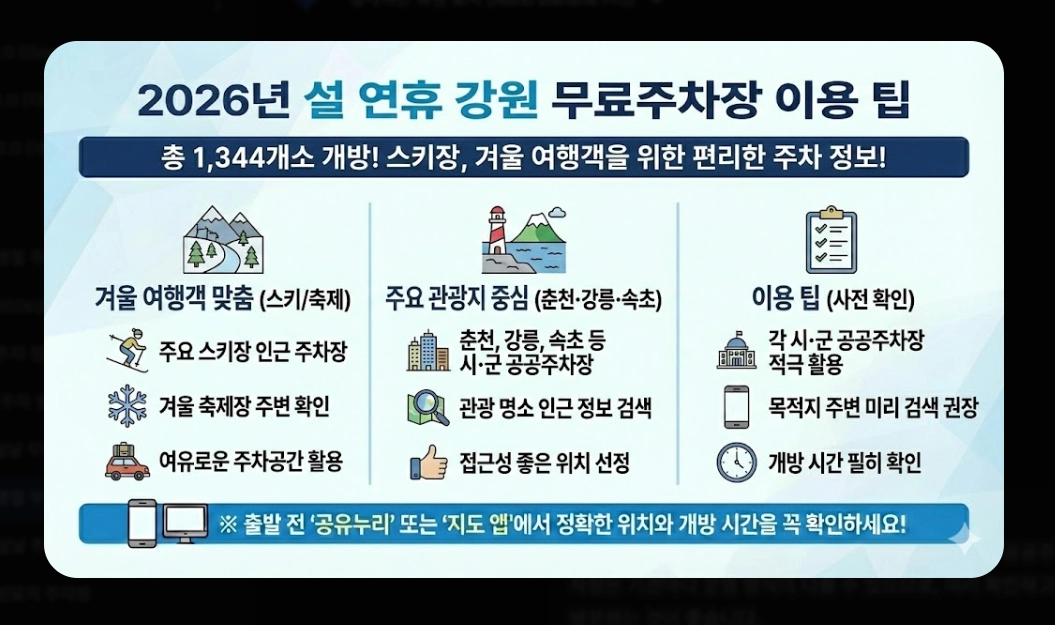 2026년 설 연휴 강원 무료주차장 이용 팁

총 1,344개소 개방! 스키장, 겨울 여행객을 위한 편리한 주차 정보!

겨울 여행객 맞춤 (스키/축제)

주요 스키장 인근 주차장

겨울 축제장 주변 확인

여유로운 주차공간 활용

주요 관광지 중심 (춘천·강릉·속초)

춘천, 강릉, 속초 등 시·군 공공주차장

관광 명소 인근 정보 검색

접근성 좋은 위치 선정

이용 팁 (사전 확인)

각 시·군 공공주차장 적극 활용

목적지 주변 미리 검색 권장

개방 시간 필히 확인

※ 출발 전 '공유누리' 또는 '지도 앱'에서 정확한 위치와 개방 시간을 꼭 확인하세요!